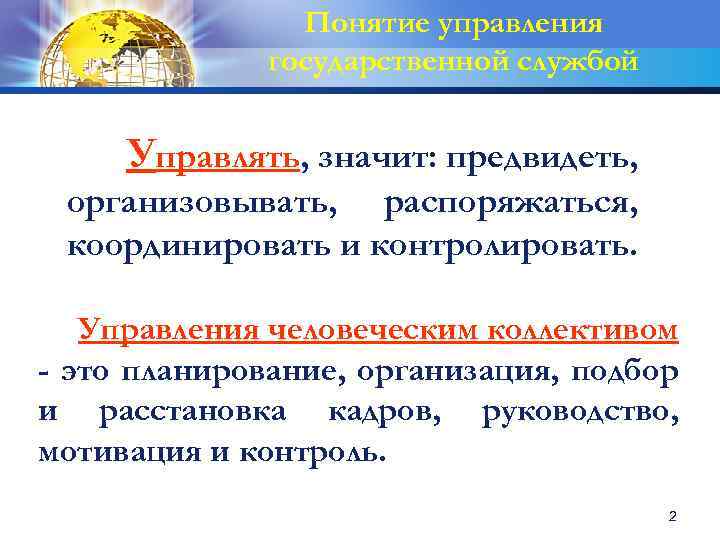 Понятие управления государственной службой

Управлять, значит: предвидеть, организовывать, распоряжаться, координировать и контролировать.

Управления человеческим коллективом - это планирование, организация, подбор и расстановка кадров, руководство, мотивация и контроль.

2